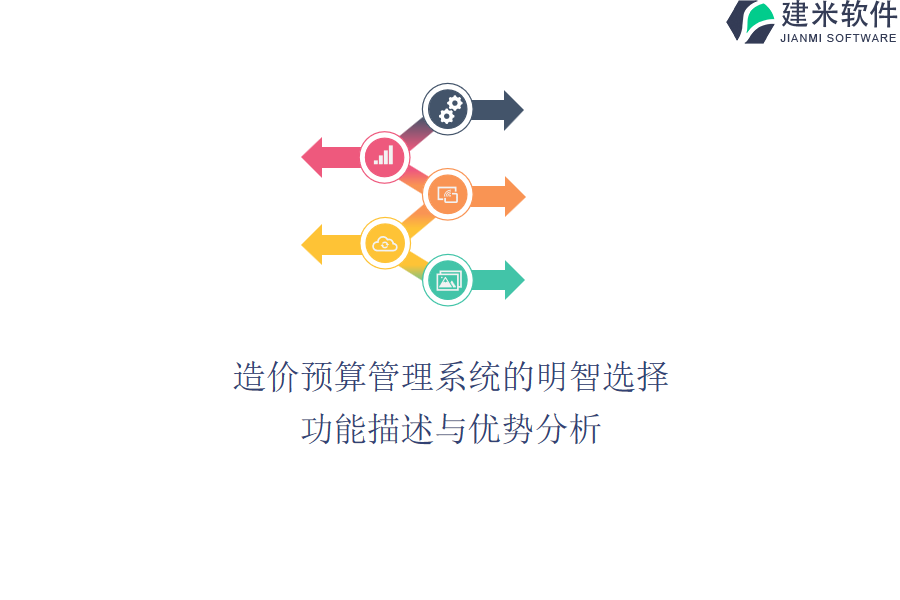 建米软件
JIANMI SOFTWARE

造价预算管理系统的明智选择
功能描述与优势分析